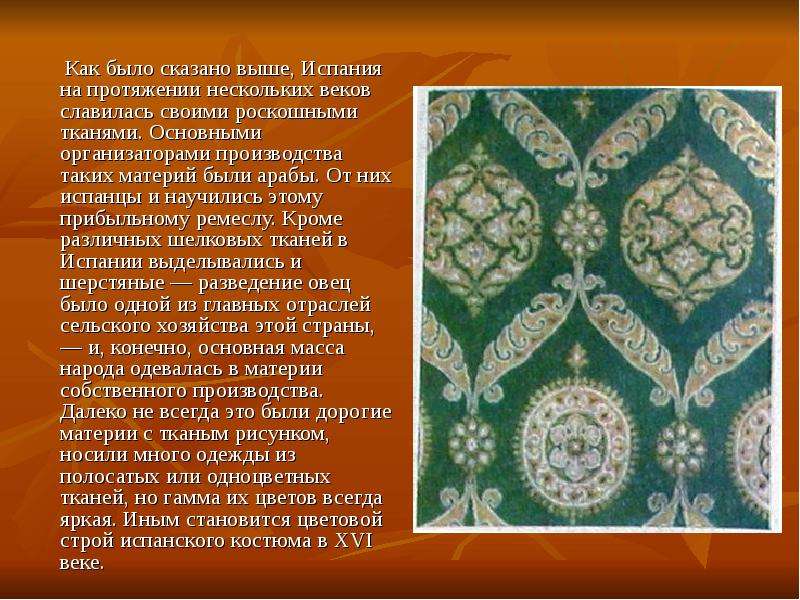 Как было сказано выше, Испания на протяжении нескольких веков славилась своими роскошными тканями. Основными организаторами производства таких материй были арабы. От них испанцы и научились этому прибыльному ремеслу. Кроме различных шелковых тканей в Испании выделывались и шерстяные — разведение овец было одной из главных отраслей сельского хозяйства этой страны, — и, конечно, основная масса народа одевалась в материи собственного производства. Далеко не всегда это были дорогие материи с тканым рисунком, носили много одежды из полосатых или одноцветных тканей, но гамма их цветов всегда яркая. Иным становится цветовой строй испанского костюма в XVI веке.